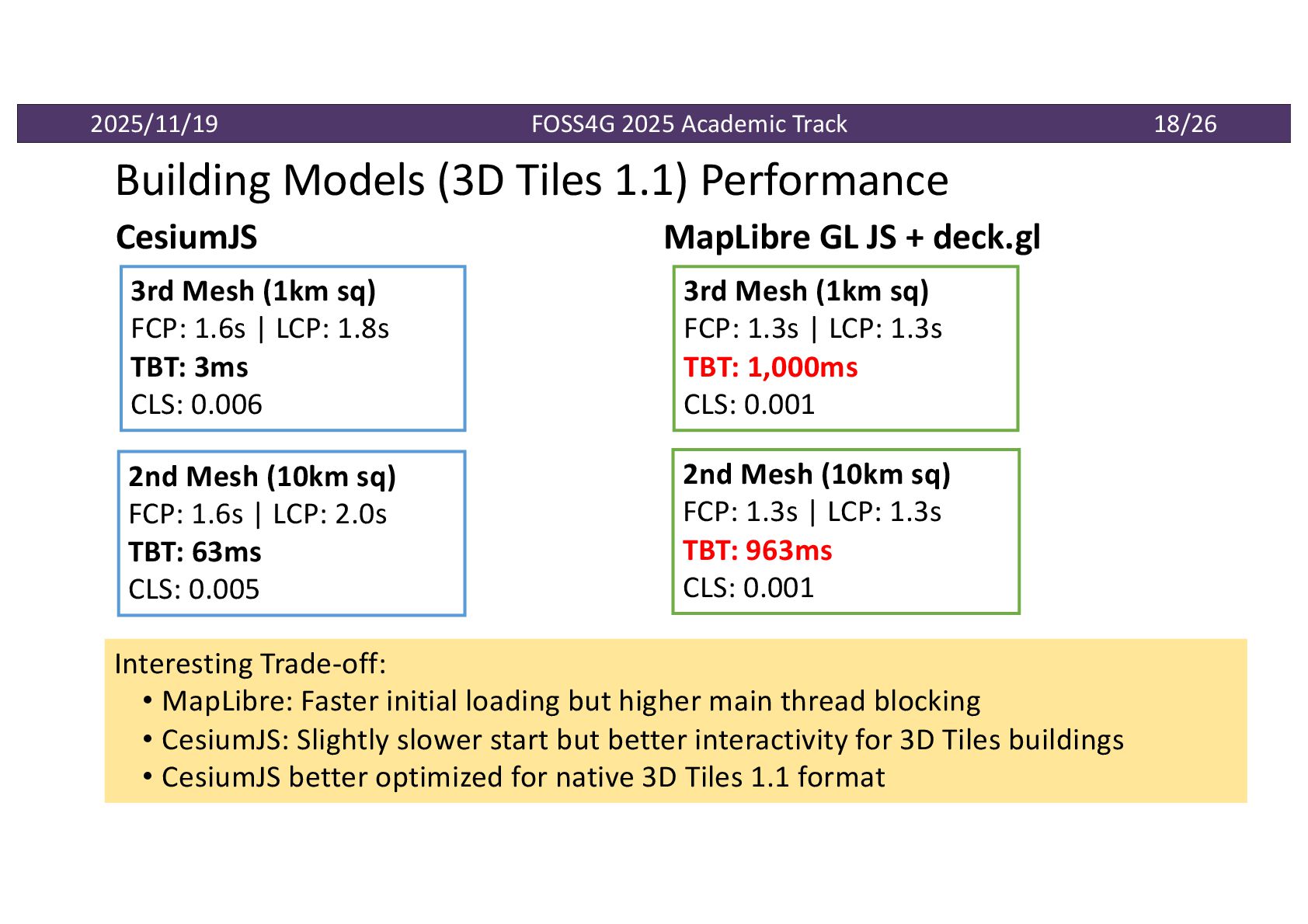 2025/11/19 FOSS4G 2025 Academic Track 18/26

Building Models (3D Tiles 1.1) Performance

CesiumJS

3rd Mesh (1km sq)
FCP: 1.6s | LCP: 1.8s
TBT: 3ms
CLS: 0.006

2nd Mesh (10km sq)
FCP: 1.6s | LCP: 2.0s
TBT: 63ms
CLS: 0.005

MapLibre GL JS + deck.gl

3rd Mesh (1km sq)
FCP: 1.3s | LCP: 1.3s
TBT: 1,000ms
CLS: 0.001

2nd Mesh (10km sq)
FCP: 1.3s | LCP: 1.3s
TBT: 963ms
CLS: 0.001

Interesting Trade-off:
• MapLibre: Faster initial loading but higher main thread blocking
• CesiumJS: Slightly slower start but better interactivity for 3D Tiles buildings
• CesiumJS better optimized for native 3D Tiles 1.1 format